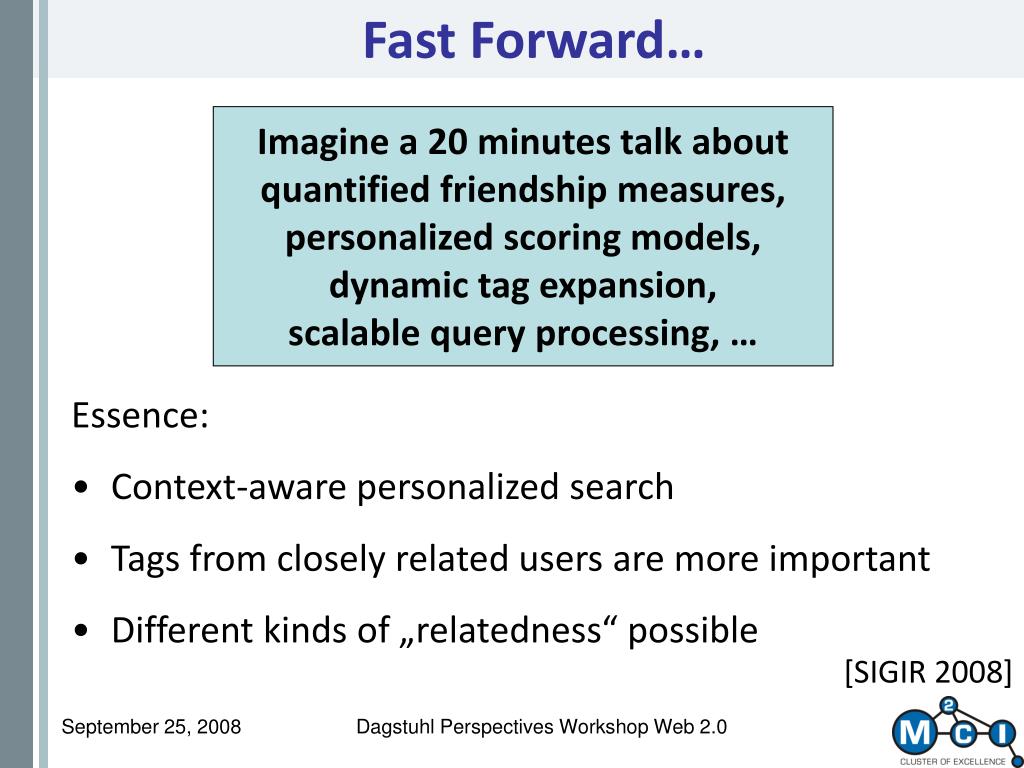 Fast Forward…

Imagine a 20 minutes talk about quantified friendship measures, personalized scoring models, dynamic tag expansion, scalable query processing, …

Essence:

• Context-aware personalized search
• Tags from closely related users are more important
• Different kinds of „relatedness“ possible

[SIGIR 2008]

September 25, 2008

Dagstuhl Perspectives Workshop Web 2.0

M 2 C I
CLUSTER OF EXCELLENCE